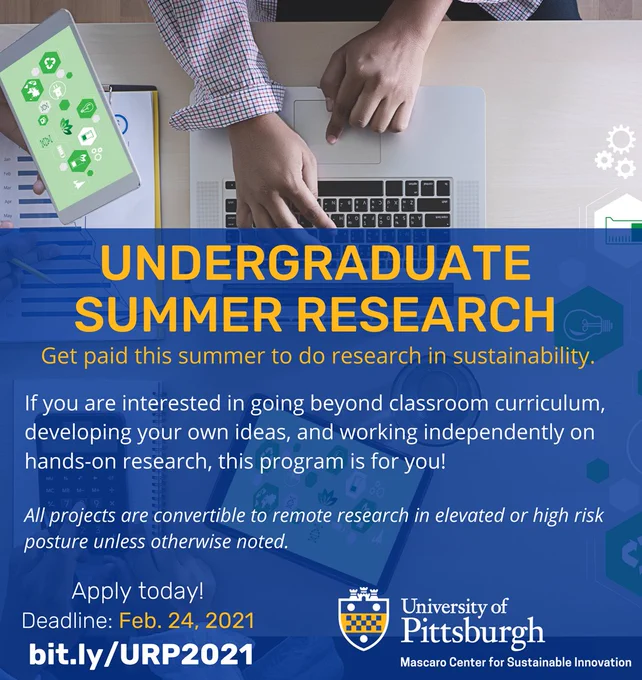 UNDERGRADUATE SUMMER RESEARCH

Get paid this summer to do research in sustainability.

If you are interested in going beyond classroom curriculum, developing your own ideas, and working independently on hands-on research, this program is for you!

All projects are convertible to remote research in elevated or high risk posture unless otherwise noted.

Apply today!
Deadline: Feb. 24, 2021
bit.ly/URP2021

University of
Pittsburgh
Mascaro Center for Sustainable Innovation